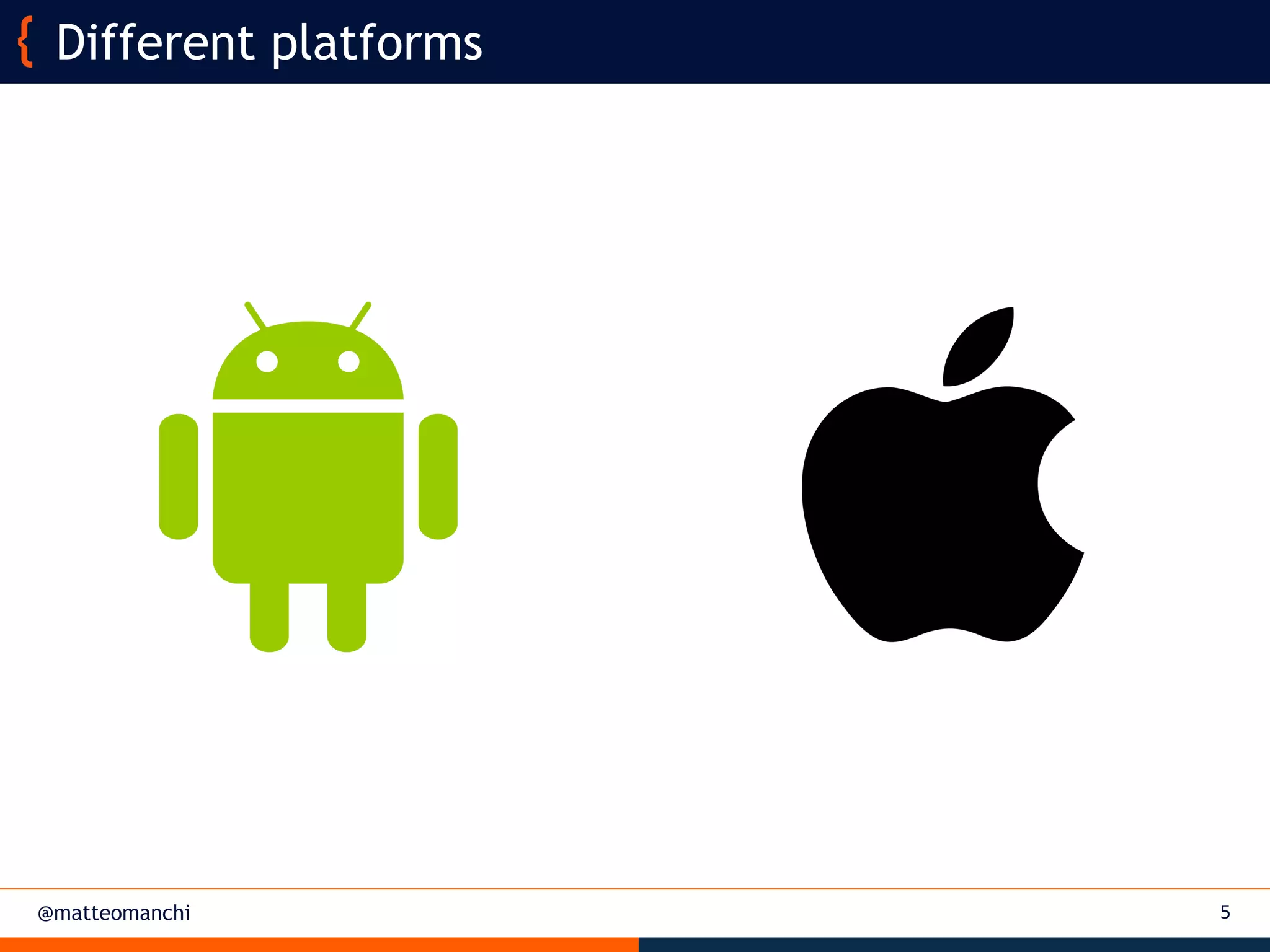 { Different platforms

@matteomanchi

5